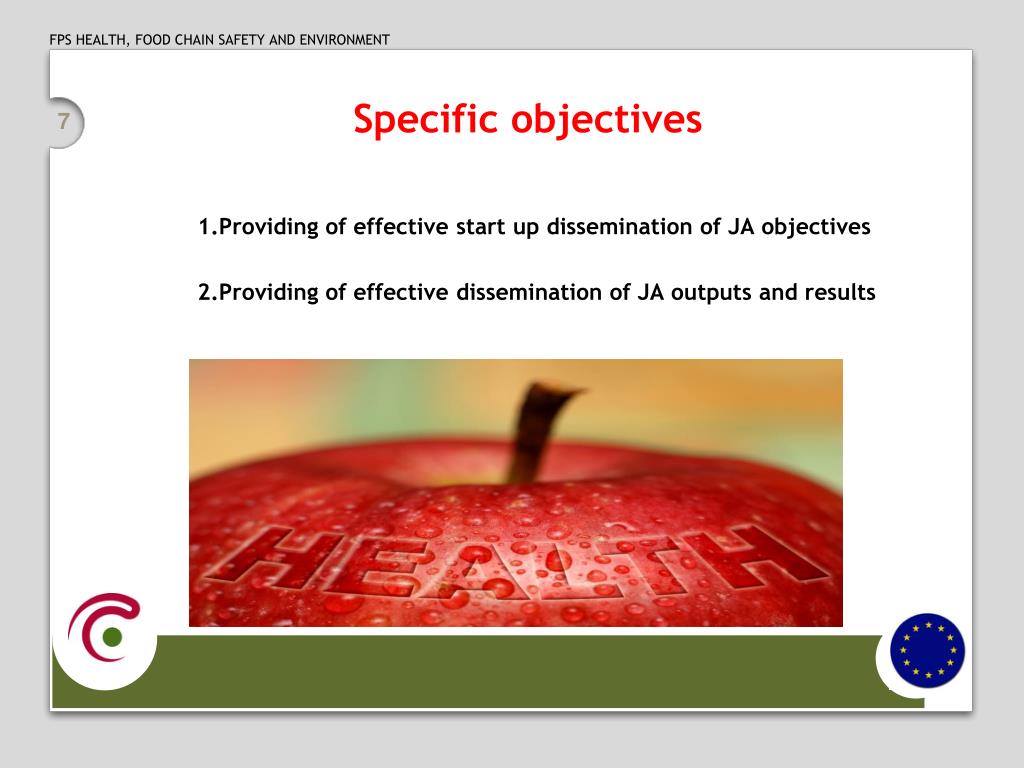 FPS HEALTH, FOOD CHAIN SAFETY AND ENVIRONMENT

7

Specific objectives

1.Providing of effective start up dissemination of JA objectives

2.Providing of effective dissemination of JA outputs and results

HEALTH